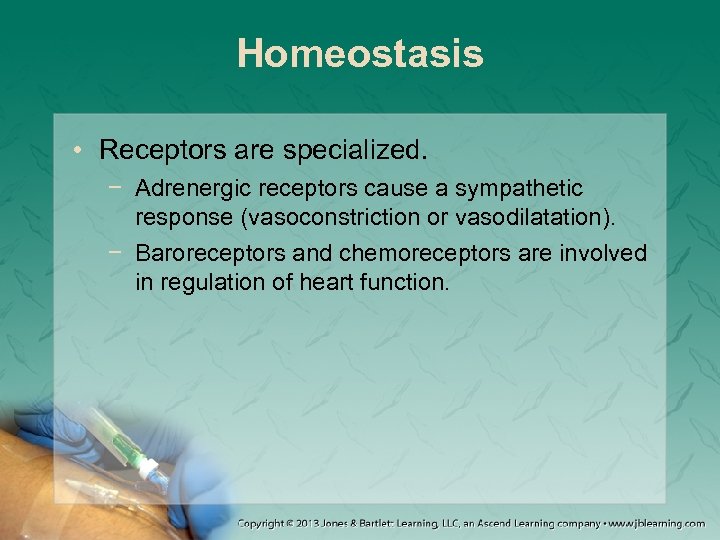 Homeostasis

• Receptors are specialized.
  − Adrenergic receptors cause a sympathetic response (vasoconstriction or vasodilatation).
  − Baroreceptors and chemoreceptors are involved in regulation of heart function.

Copyright © 2013 Jones & Bartlett Learning, LLC, an Ascend Learning company • www.jblearning.com